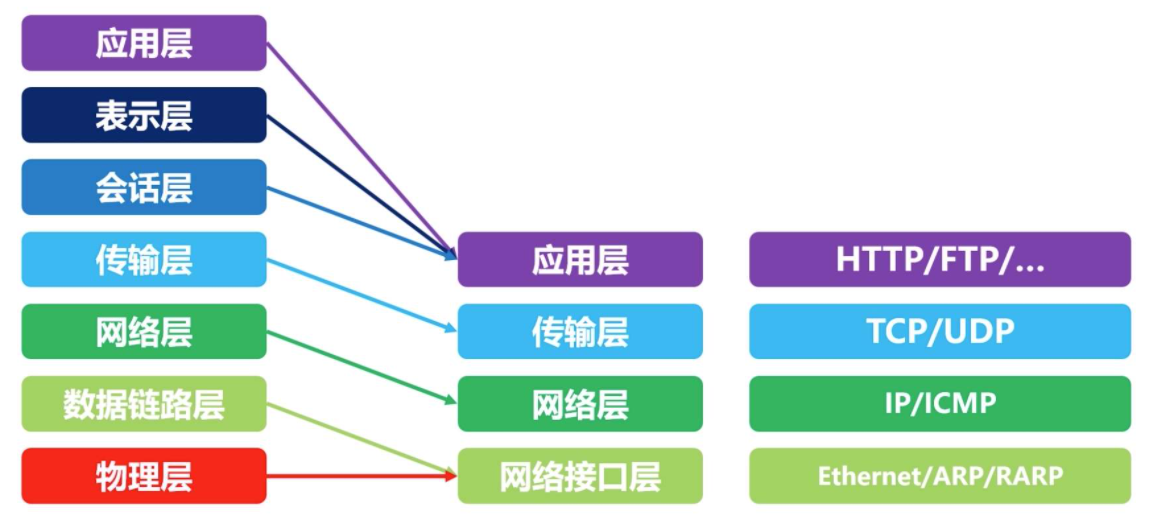 应用层
表示层
会话层
传输层
网络层
数据链路层
物理层

应用层
传输层
网络层
网络接口层

HTTP/FTP/...
TCP/UDP
IP/ICMP
Ethernet/ARP/RARP